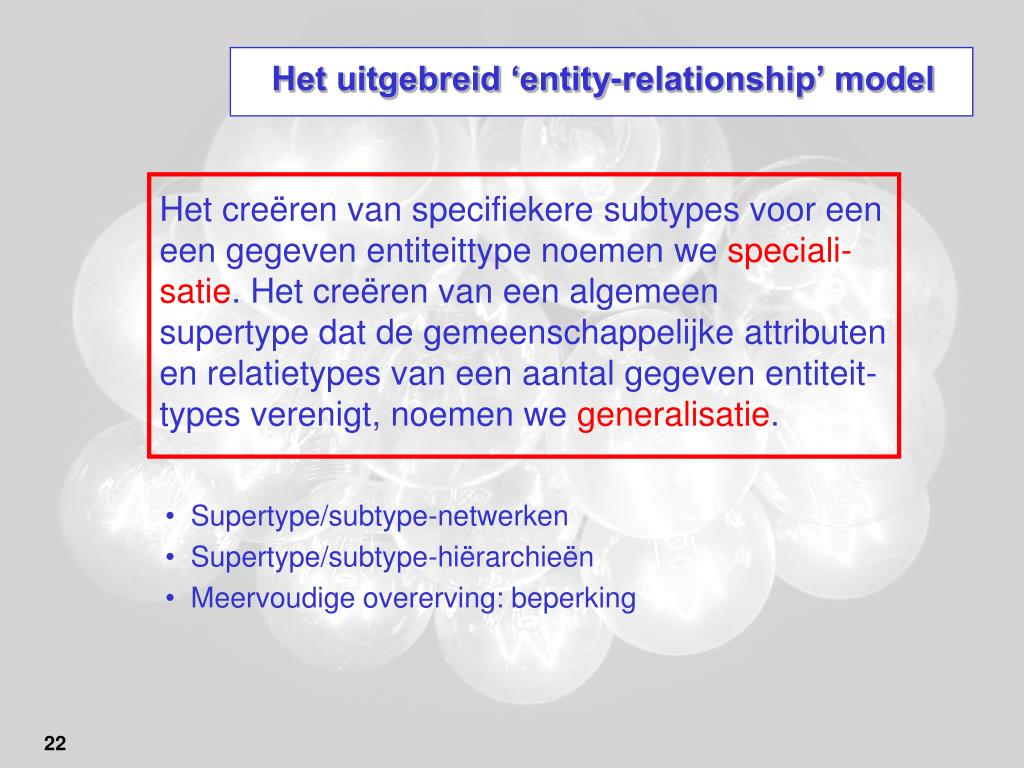 Het uitgebreid ‘entity-relationship’ model

Het creëren van specifiekere subtypes voor een een gegeven entiteittype noemen we specialisatie. Het creëren van een algemeen supertype dat de gemeenschappelijke attributen en relatietypes van een aantal gegeven entiteittypes verenigt, noemen we generalisatie.

• Supertype/subtype-netwerken
• Supertype/subtype-hiërarchieën
• Meervoudige overerving: beperking

22